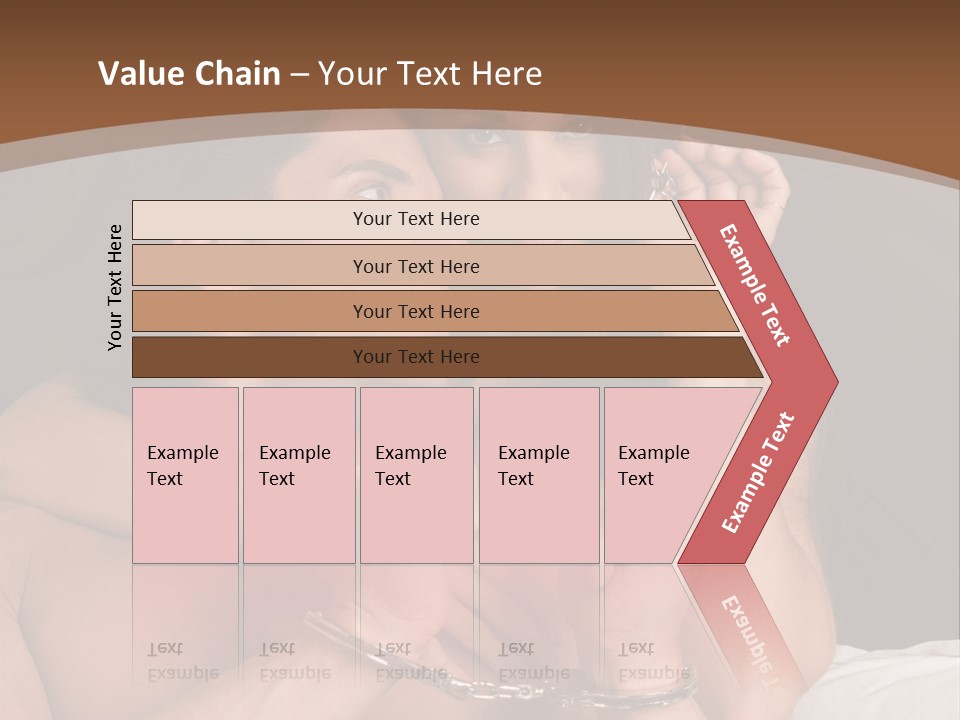 Value Chain – Your Text Here

Your Text Here

Your Text Here

Your Text Here

Your Text Here

Your Text Here

Example Text

Example Text

Example Text

Example Text

Example Text

Example Text

Example Text